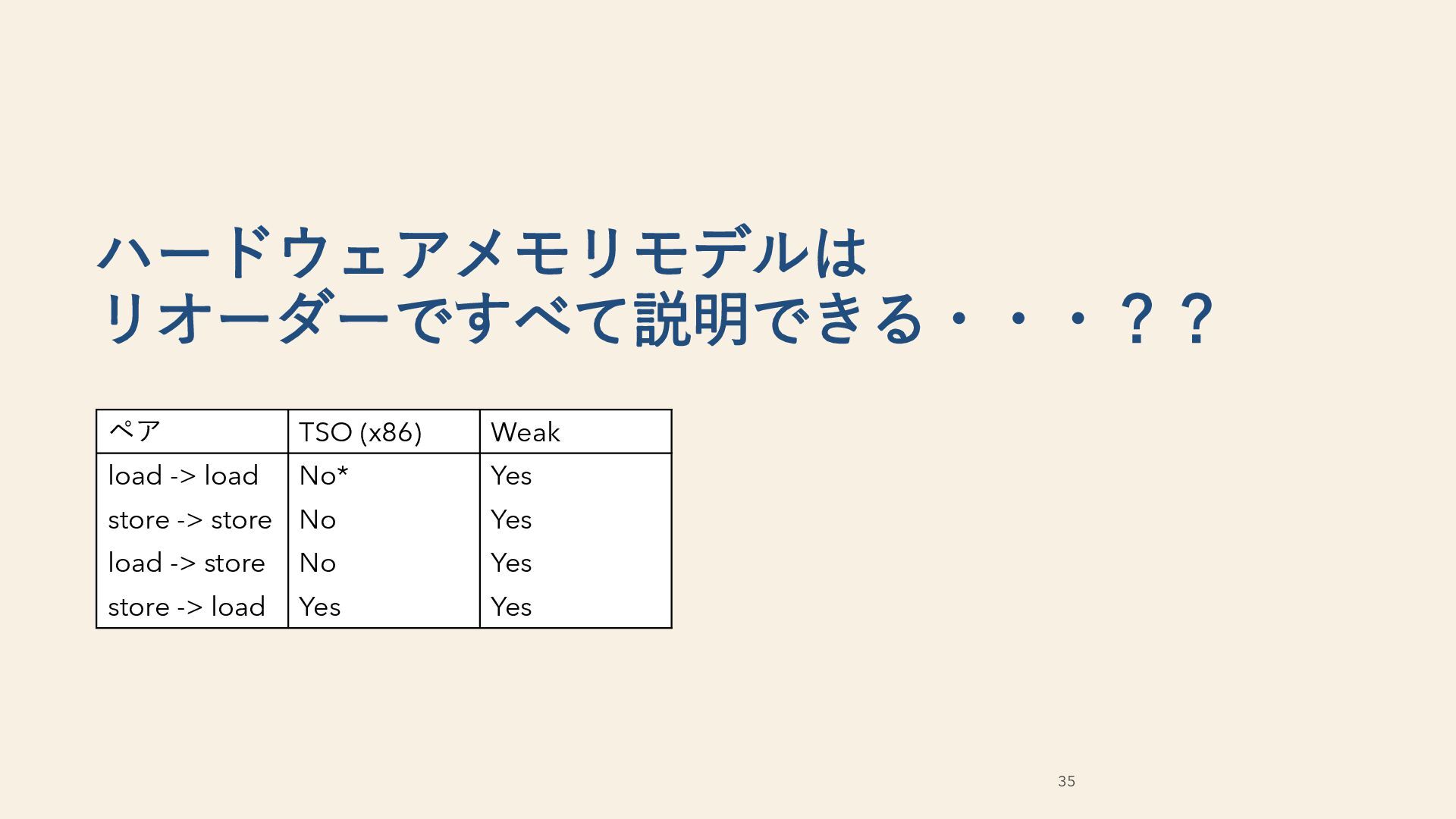 ハードウェアメモリモデルは
リオーダーですべて説明できる・・・？？

| ペア | TSO (x86) | Weak |
|---|---|---|
| load -> load | No* | Yes |
| store -> store | No | Yes |
| load -> store | No | Yes |
| store -> load | Yes | Yes |

35